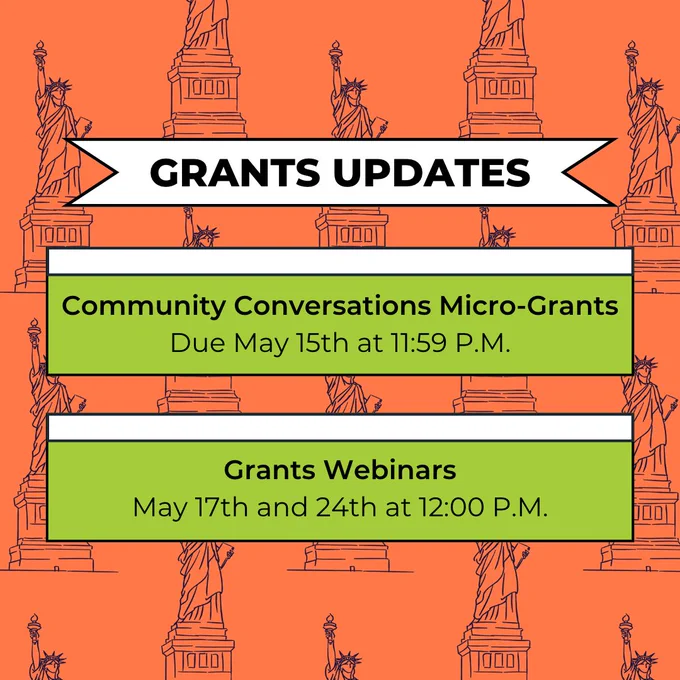 GRANTS UPDATES

Community Conversations Micro-Grants
Due May 15th at 11:59 P.M.

Grants Webinars
May 17th and 24th at 12:00 P.M.